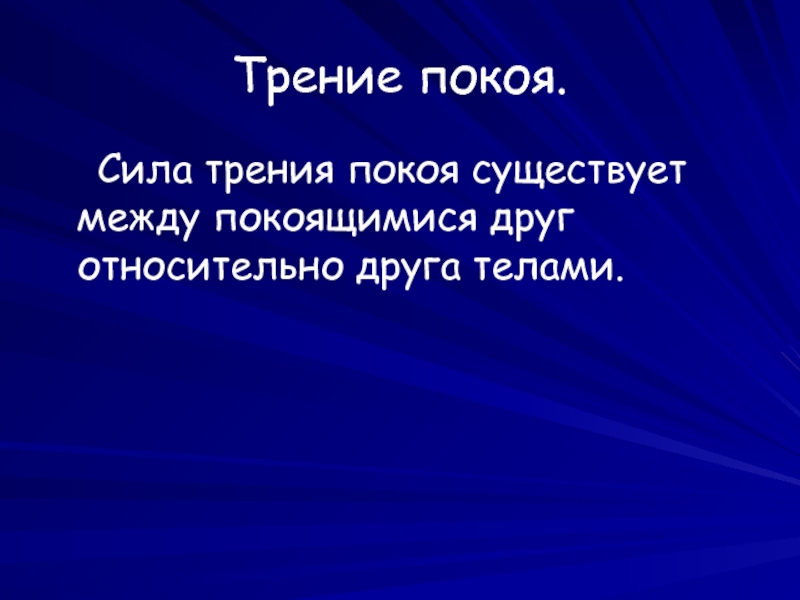 Трение покоя.

Сила трения покоя существует между покоящимися друг относительно друга телами.